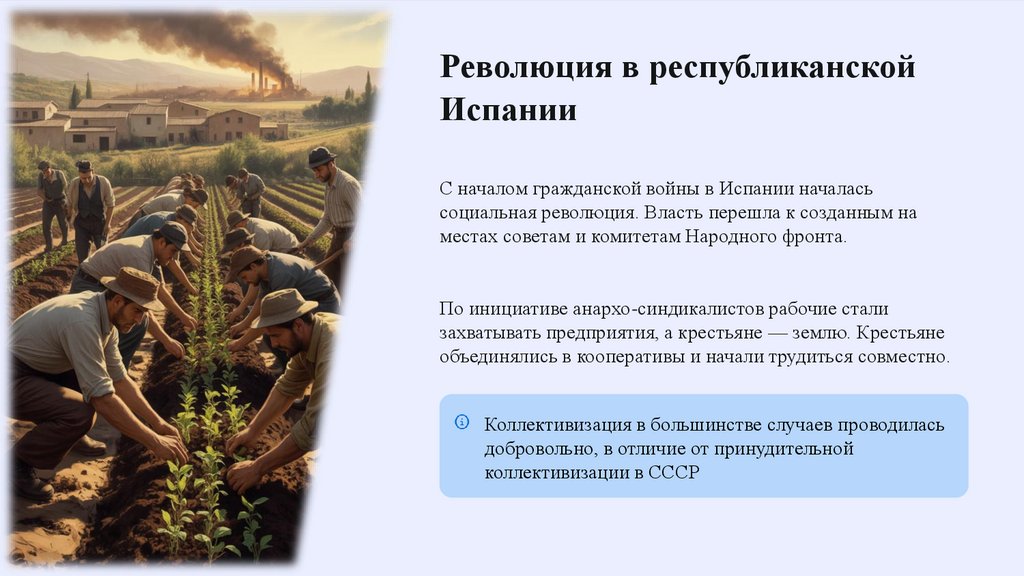 Революция в республиканской Испании

С началом гражданской войны в Испании началась социальная революция. Власть перешла к созданным на местах советам и комитетам Народного фронта.

По инициативе анархо-синдикалистов рабочие стали захватывать предприятия, а крестьяне — землю. Крестьяне объединялись в кооперативы и начали трудиться совместно.

Коллективизация в большинстве случаев проводилась добровольно, в отличие от принудительной коллективизации в СССР